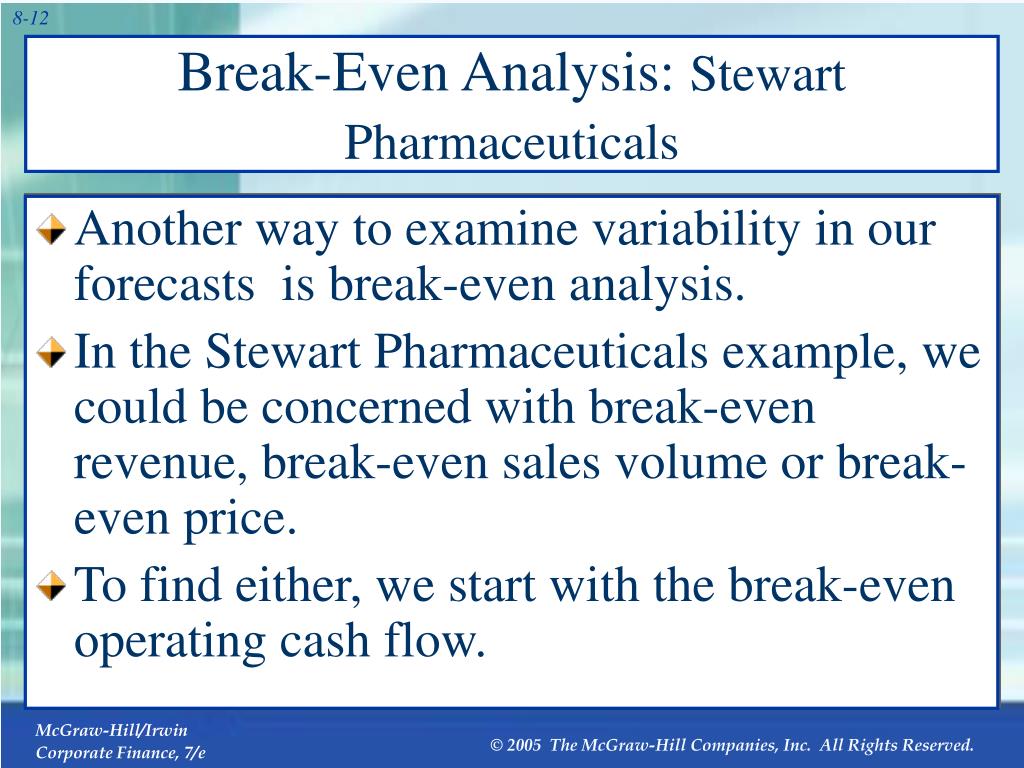 8-12

Break-Even Analysis: Stewart Pharmaceuticals

Another way to examine variability in our forecasts is break-even analysis.

In the Stewart Pharmaceuticals example, we could be concerned with break-even revenue, break-even sales volume or break-even price.

To find either, we start with the break-even operating cash flow.

McGraw-Hill/Irwin
Corporate Finance, 7/e

© 2005 The McGraw-Hill Companies, Inc. All Rights Reserved.